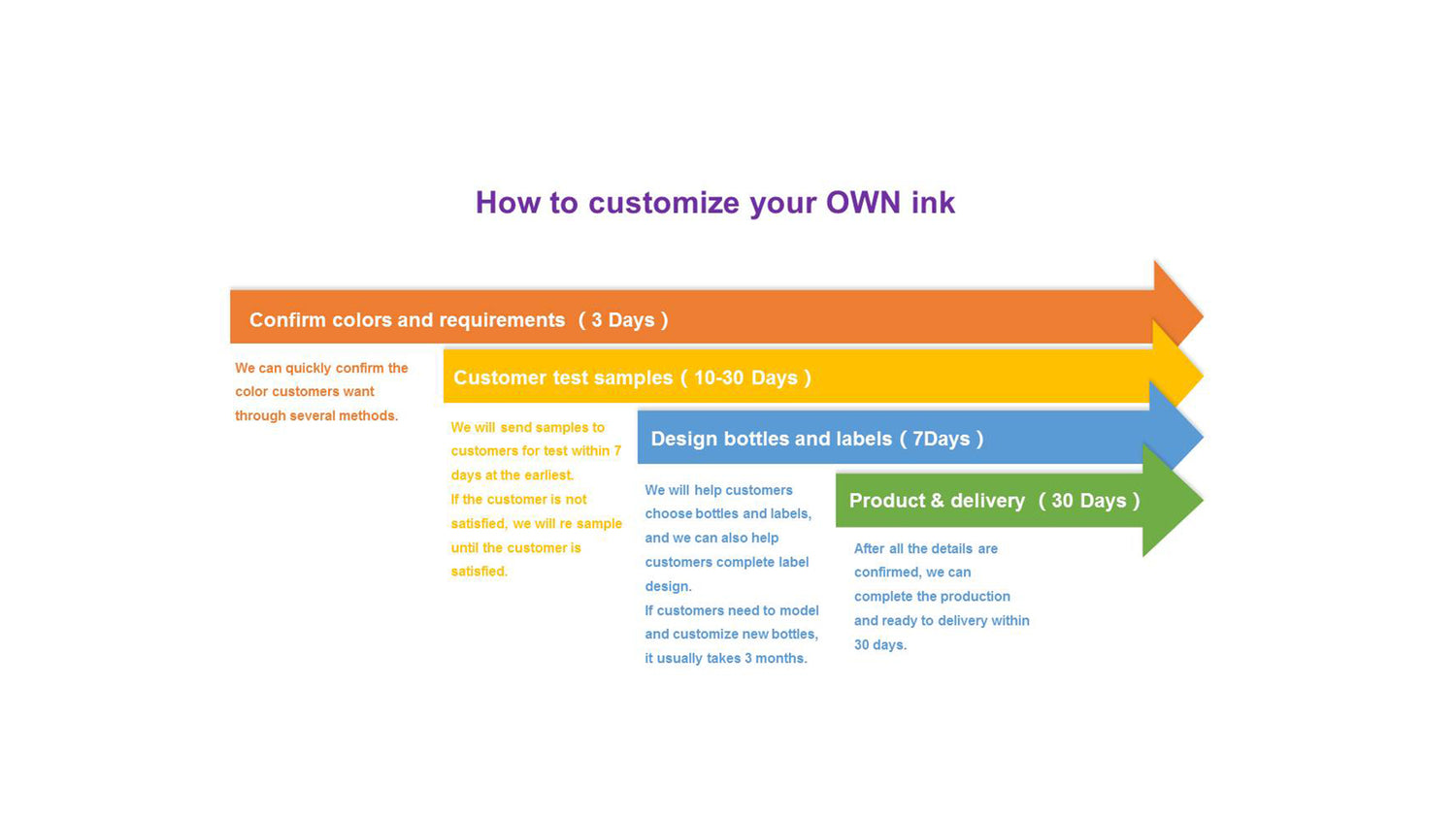 How to customize your OWN ink

Confirm colors and requirements ( 3 Days )

We can quickly confirm the color customers want through several methods.

Customer test samples ( 10-30 Days )

We will send samples to customers for test within 7 days at the earliest.
If the customer is not satisfied, we will re sample until the customer is satisfied.

Design bottles and labels ( 7Days )

We will help customers choose bottles and labels, and we can also help customers complete label design.
If customers need to model and customize new bottles, it usually takes 3 months.

Product & delivery ( 30 Days )

After all the details are confirmed, we can complete the production and ready to delivery within 30 days.